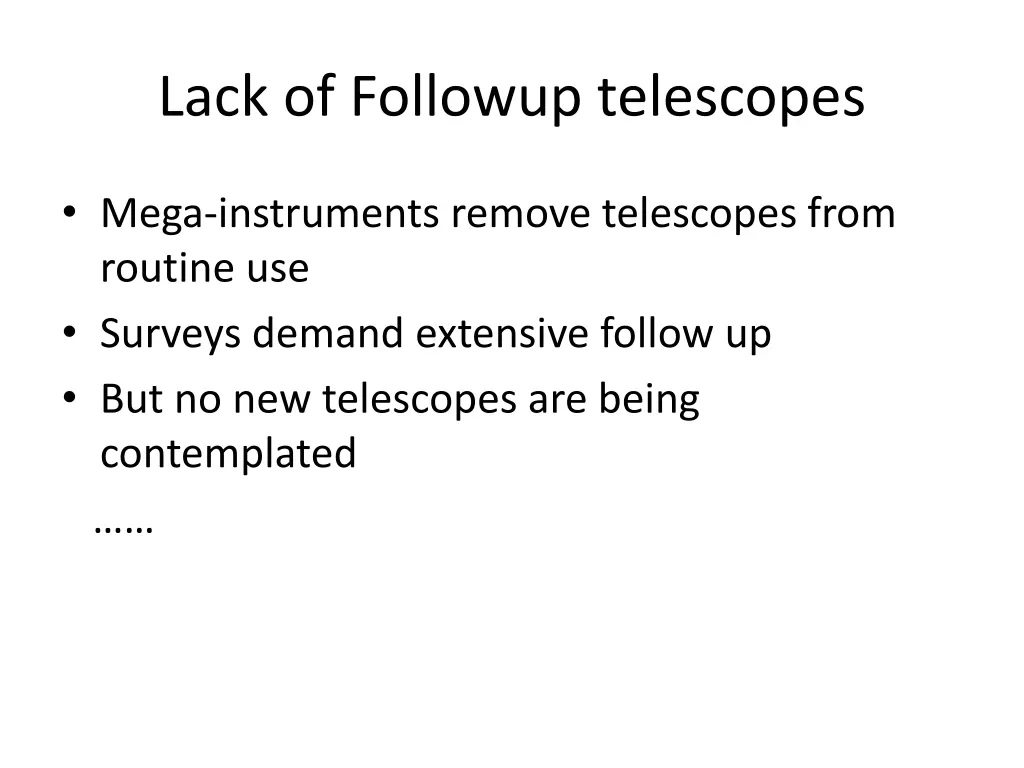 Lack of Followup telescopes

• Mega-instruments remove telescopes from routine use
• Surveys demand extensive follow up
• But no new telescopes are being contemplated

……